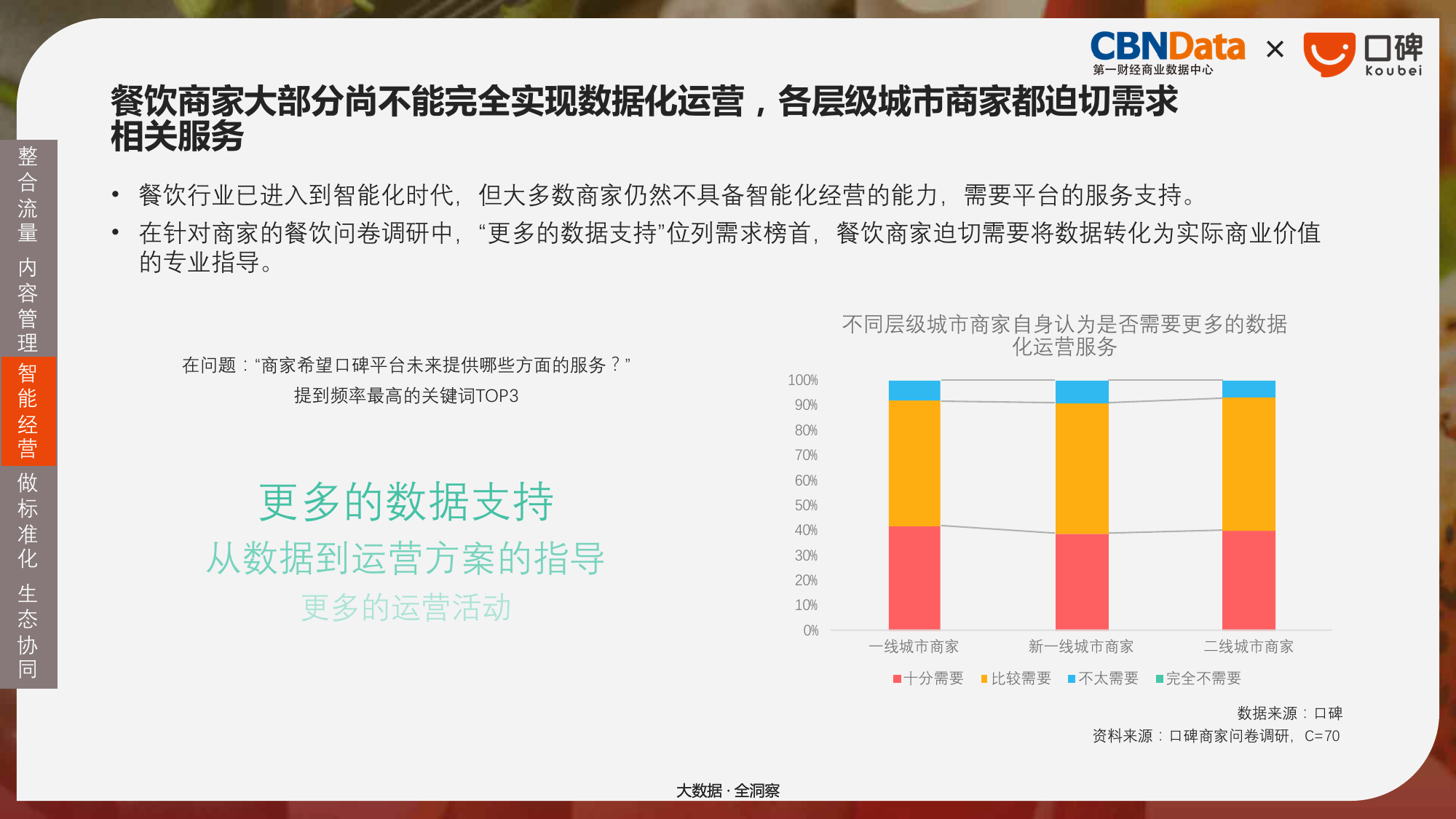 CBNData
第一财经商业数据中心
×
口碑
Koubei

餐饮商家大部分尚不能完全实现数据化运营，各层级城市商家都迫切需求相关服务

整合流量
内容管理
智能经营
做标准化
生态协同

• 餐饮行业已进入到智能化时代，但大多数商家仍然不具备智能化经营的能力，需要平台的服务支持。
• 在针对商家的餐饮问卷调研中，“更多的数据支持”位列需求榜首，餐饮商家迫切需要将数据转化为实际商业价值的专业指导。

在问题：“商家希望口碑平台未来提供哪些方面的服务？”
提到频率最高的关键词TOP3

更多的数据支持
从数据到运营方案的指导
更多的运营活动

不同层级城市商家自身认为是否需要更多的数据化运营服务

100%
90%
80%
70%
60%
50%
40%
30%
20%
10%
0%

一线城市商家
新一线城市商家
二线城市商家

十分需要 比较需要 不太需要 完全不需要

数据来源：口碑
资料来源：口碑商家问卷调研，C=70

大数据 · 全洞察